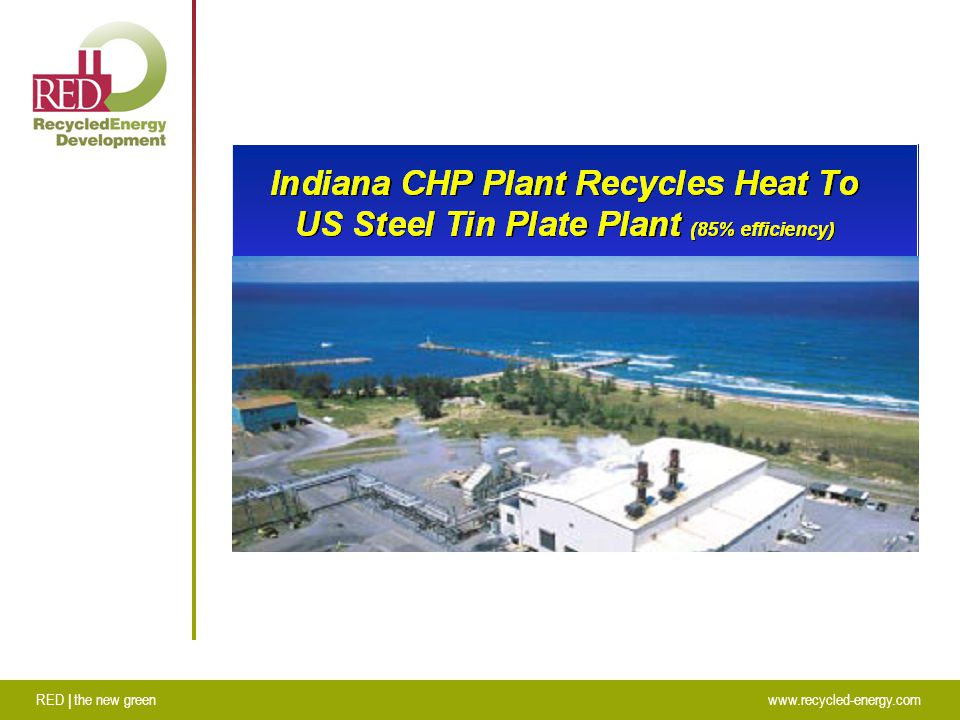 RED
RecycledEnergy
Development

Indiana CHP Plant Recycles Heat To US Steel Tin Plate Plant (85% efficiency)

RED | the new green

www.recycled-energy.com